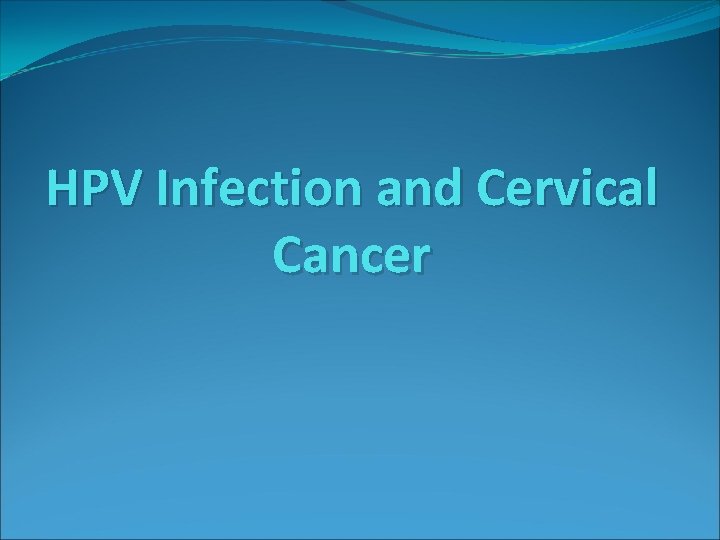 HPV Infection and Cervical Cancer